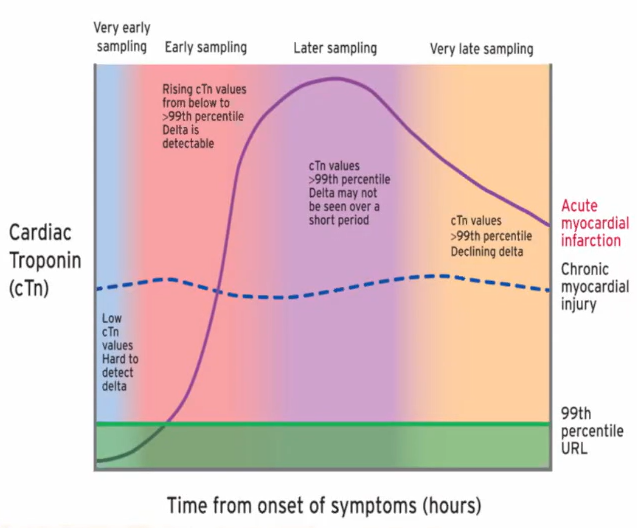 Very early sampling

Early sampling

Later sampling

Very late sampling

Rising cTn values from below to >99th percentile Delta is detectable

cTn values >99th percentile Delta may not be seen over a short period

cTn values >99th percentile Declining delta

Low cTn values Hard to detect delta

Cardiac Troponin (cTn)

Acute myocardial infarction

Chronic myocardial injury

99th percentile URL

Time from onset of symptoms (hours)